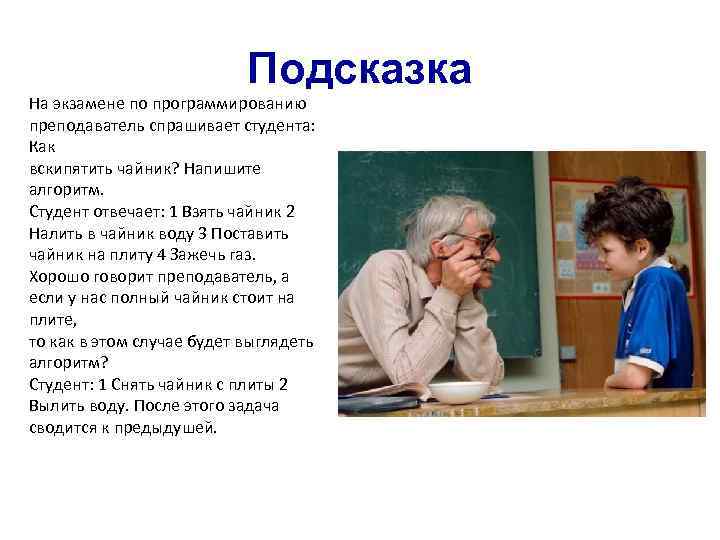 Подсказка

На экзамене по программированию преподаватель спрашивает студента: Как вскипятить чайник? Напишите алгоритм.
Студент отвечает: 1 Взять чайник 2 Налить в чайник воду 3 Поставить чайник на плиту 4 Зажечь газ.
Хорошо говорит преподаватель, а если у нас полный чайник стоит на плите,
то как в этом случае будет выглядеть алгоритм?
Студент: 1 Снять чайник с плиты 2 Вылить воду. После этого задача сводится к предыдушей.